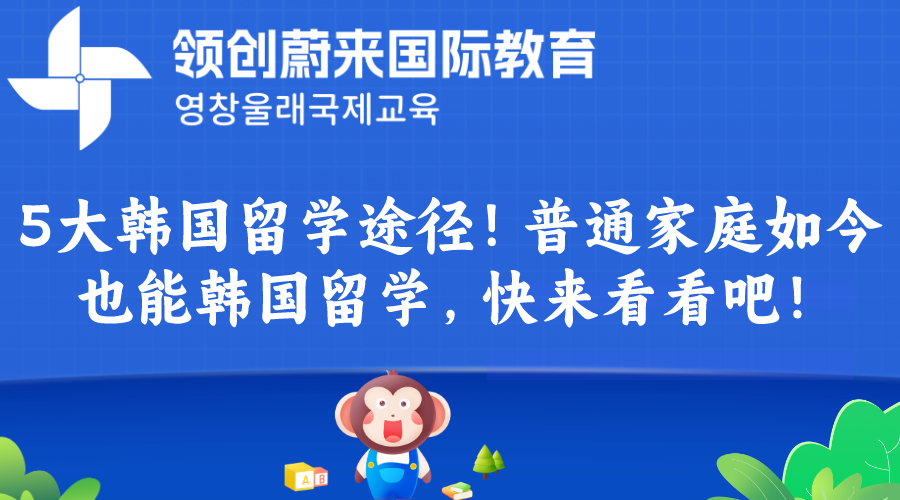 领创蔚来国际教育
영창울래국제교육

5大韩国留学途径！普通家庭如今也能韩国留学，快来看看吧！

A B